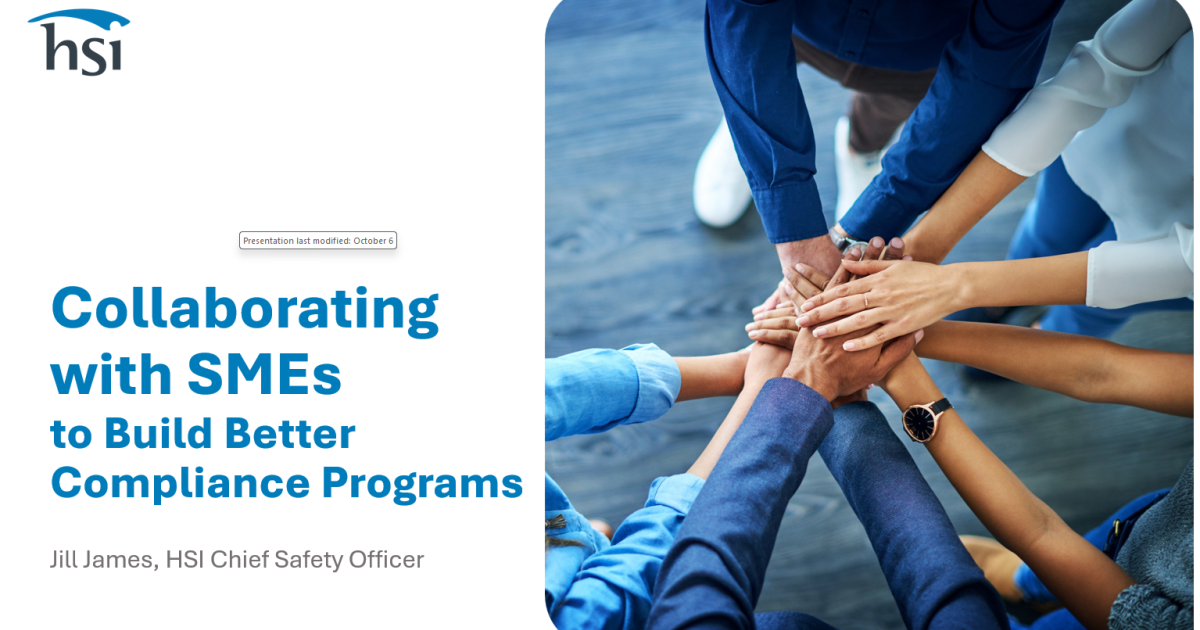 hsi

Presentation last modified: October 6

Collaborating with SMEs to Build Better Compliance Programs

Jill James, HSI Chief Safety Officer